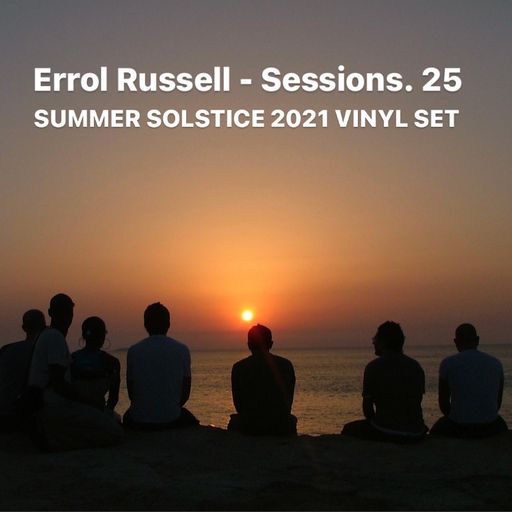 Errol Russell - Sessions. 25
SUMMER SOLSTICE 2021 VINYL SET